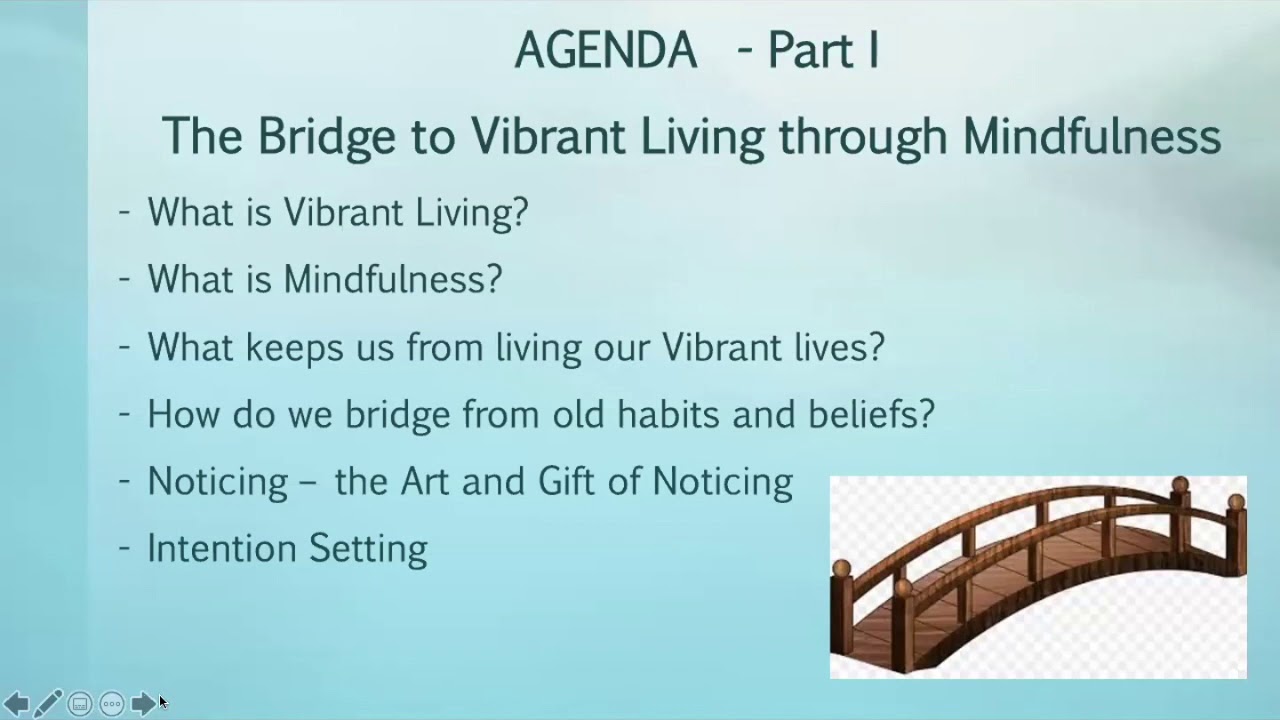 AGENDA - Part I

The Bridge to Vibrant Living through Mindfulness

- What is Vibrant Living?
- What is Mindfulness?
- What keeps us from living our Vibrant lives?
- How do we bridge from old habits and beliefs?
- Noticing – the Art and Gift of Noticing
- Intention Setting